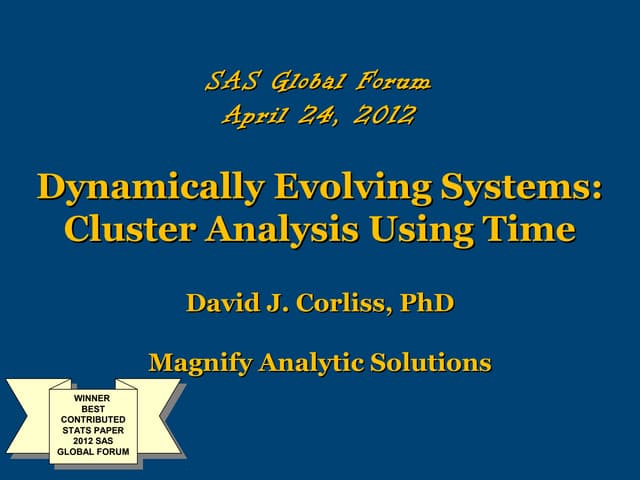 SAS Global Forum
April 24, 2012

Dynamically Evolving Systems: Cluster Analysis Using Time

David J. Corliss, PhD

Magnify Analytic Solutions

WINNER
BEST
CONTRIBUTED
STATS PAPER
2012 SAS
GLOBAL FORUM